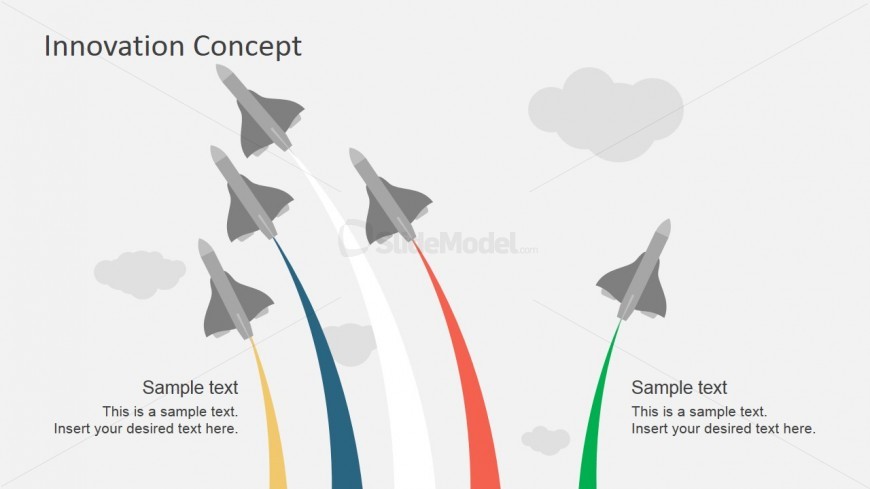 Innovation Concept

SlideModel.com

Sample text
This is a sample text.
Insert your desired text here.

Sample text
This is a sample text.
Insert your desired text here.